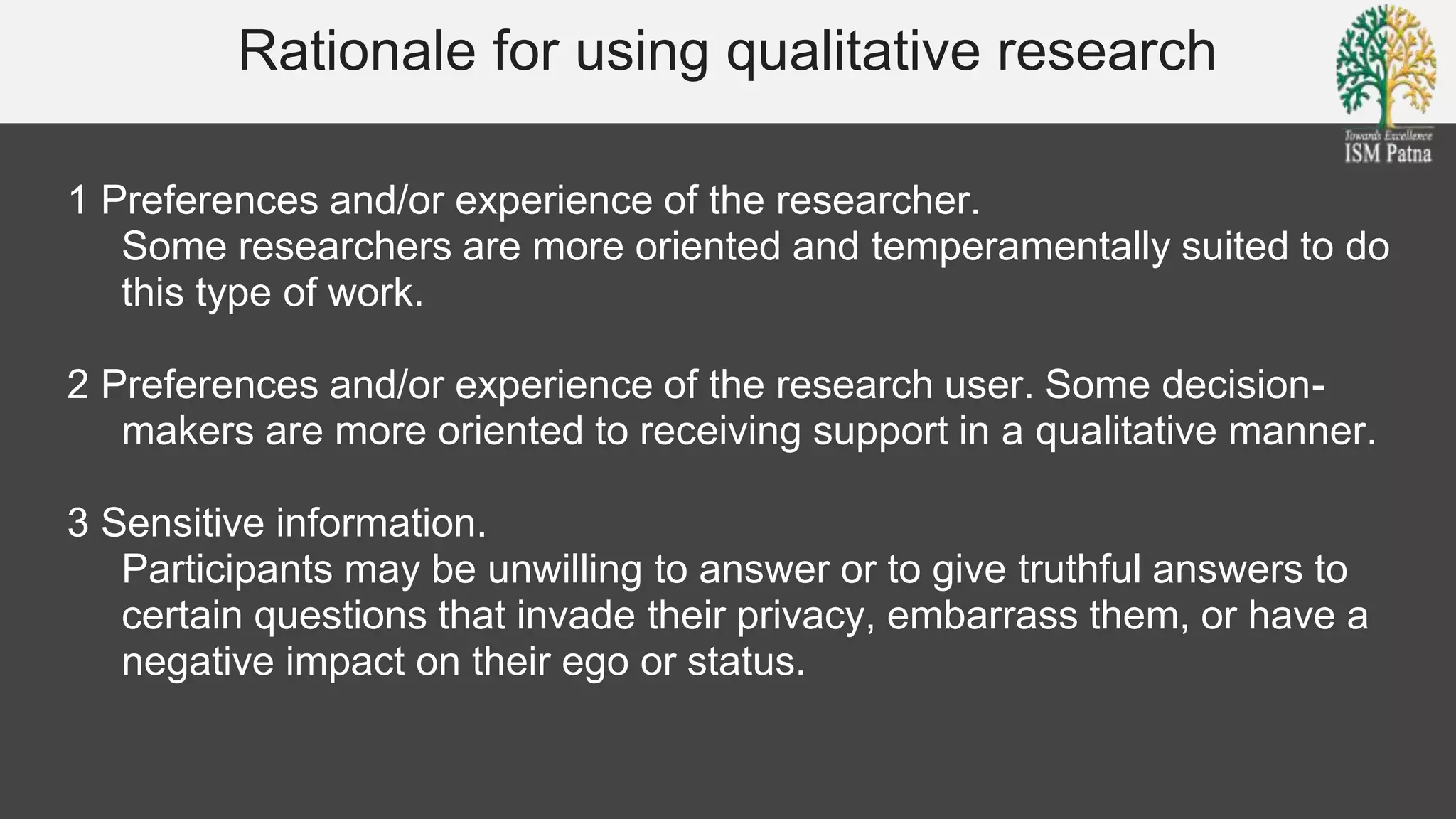 Rationale for using qualitative research

Towards Excellence
ISM Patna

1 Preferences and/or experience of the researcher.
Some researchers are more oriented and temperamentally suited to do this type of work.

2 Preferences and/or experience of the research user. Some decision-makers are more oriented to receiving support in a qualitative manner.

3 Sensitive information.
Participants may be unwilling to answer or to give truthful answers to certain questions that invade their privacy, embarrass them, or have a negative impact on their ego or status.